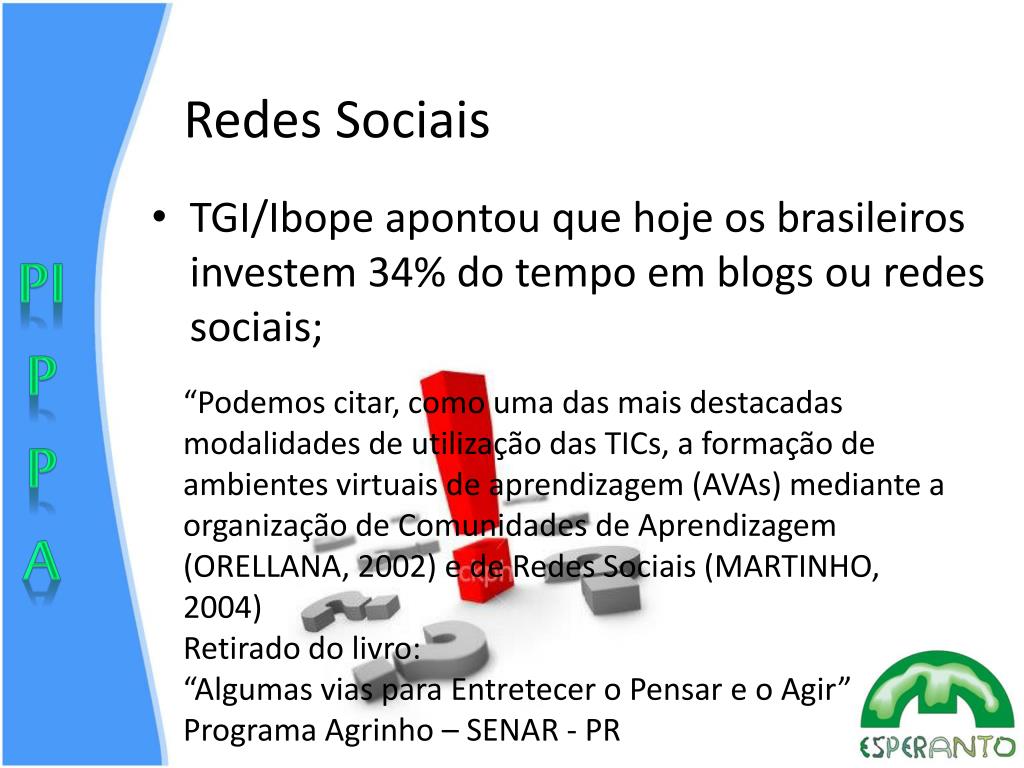 PI
P
P
A

Redes Sociais

• TGI/Ibope apontou que hoje os brasileiros investem 34% do tempo em blogs ou redes sociais;

“Podemos citar, como uma das mais destacadas modalidades de utilização das TICs, a formação de ambientes virtuais de aprendizagem (AVAs) mediante a organização de Comunidades de Aprendizagem (ORELLANA, 2002) e de Redes Sociais (MARTINHO, 2004)
Retirado do livro:
“Algumas vias para Entretecer o Pensar e o Agir”
Programa Agrinho – SENAR - PR

ESPERANTO